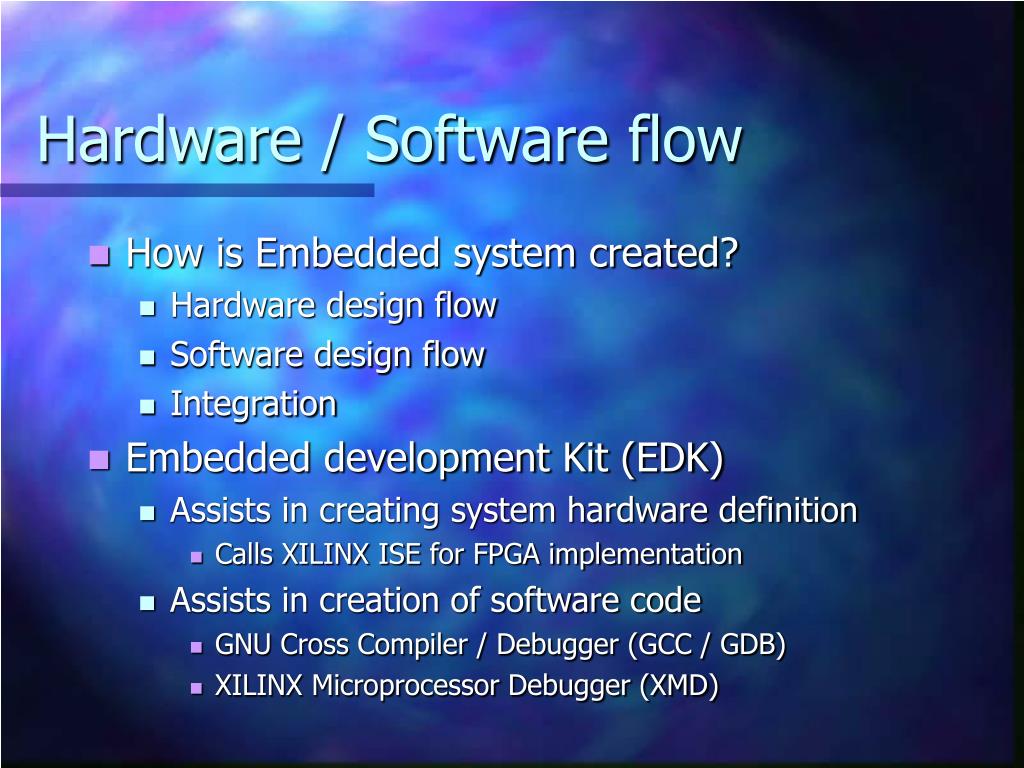 Hardware / Software flow

- How is Embedded system created?
  - Hardware design flow
  - Software design flow
  - Integration
- Embedded development Kit (EDK)
  - Assists in creating system hardware definition
    - Calls XILINX ISE for FPGA implementation
  - Assists in creation of software code
    - GNU Cross Compiler / Debugger (GCC / GDB)
    - XILINX Microprocessor Debugger (XMD)